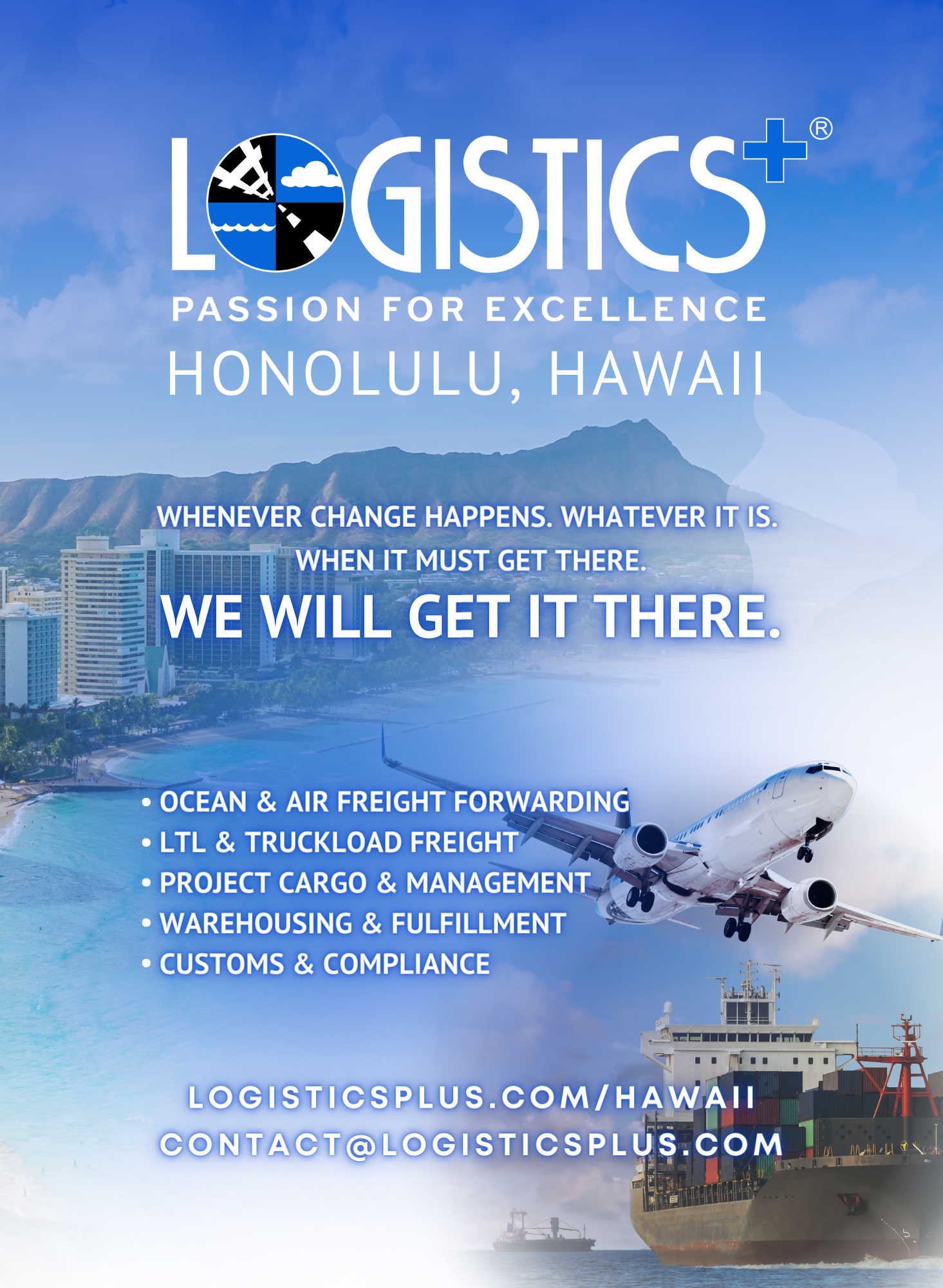 LOGISTICS+®

PASSION FOR EXCELLENCE

HONOLULU, HAWAII

WHENEVER CHANGE HAPPENS. WHATEVER IT IS. WHEN IT MUST GET THERE.

WE WILL GET IT THERE.

• OCEAN & AIR FREIGHT FORWARDING
• LTL & TRUCKLOAD FREIGHT
• PROJECT CARGO & MANAGEMENT
• WAREHOUSING & FULFILLMENT
• CUSTOMS & COMPLIANCE

LOGISTICSPLUS.COM/HAWAII
CONTACT@LOGISTICSPLUS.COM